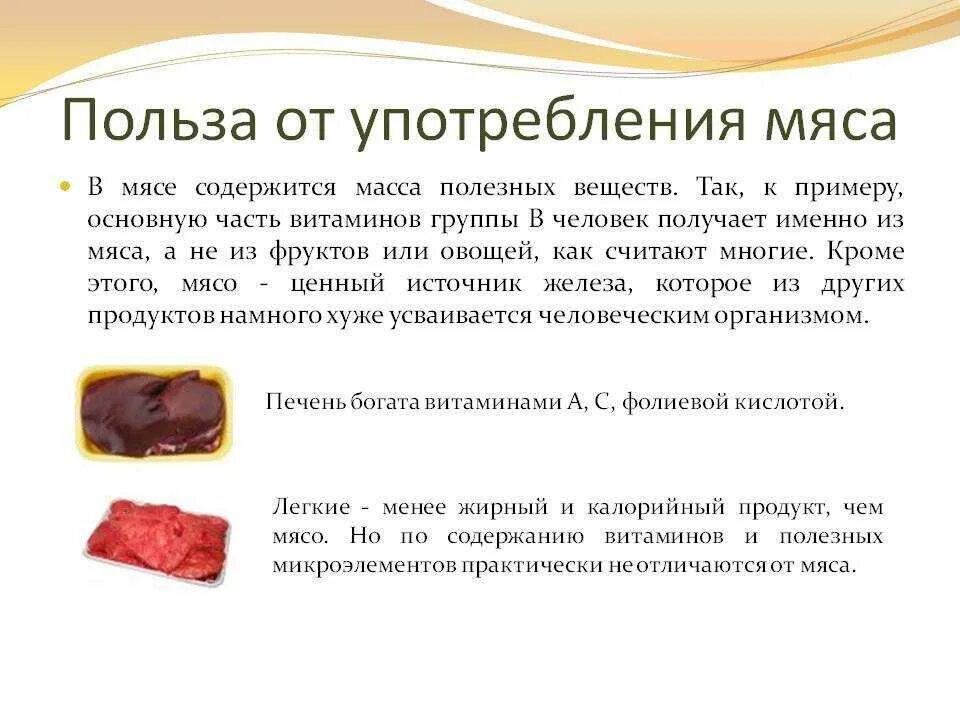 Польза от употребления мяса

В мясе содержится масса полезных веществ. Так, к примеру, основную часть витаминов группы В человек получает именно из мяса, а не из фруктов или овощей, как считают многие. Кроме этого, мясо - ценный источник железа, которое из других продуктов намного хуже усваивается человеческим организмом.

Печень богата витаминами А, С, фолиевой кислотой.

Легкие - менее жирный и калорийный продукт, чем мясо. Но по содержанию витаминов и полезных микроэлементов практически не отличаются от мяса.